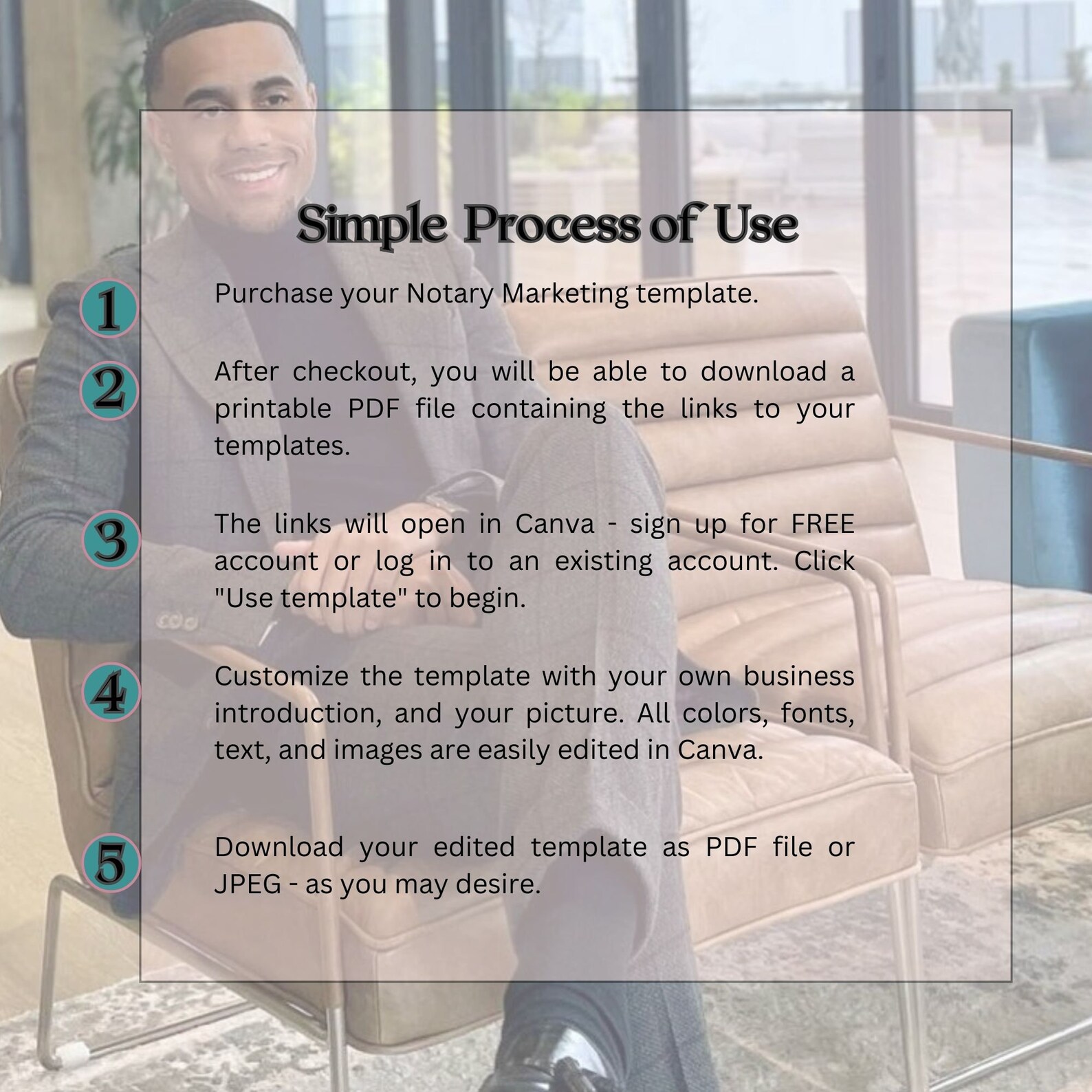 Simple Process of Use

1 Purchase your Notary Marketing template.

2 After checkout, you will be able to download a printable PDF file containing the links to your templates.

3 The links will open in Canva - sign up for FREE account or log in to an existing account. Click "Use template" to begin.

4 Customize the template with your own business introduction, and your picture. All colors, fonts, text, and images are easily edited in Canva.

5 Download your edited template as PDF file or JPEG - as you may desire.